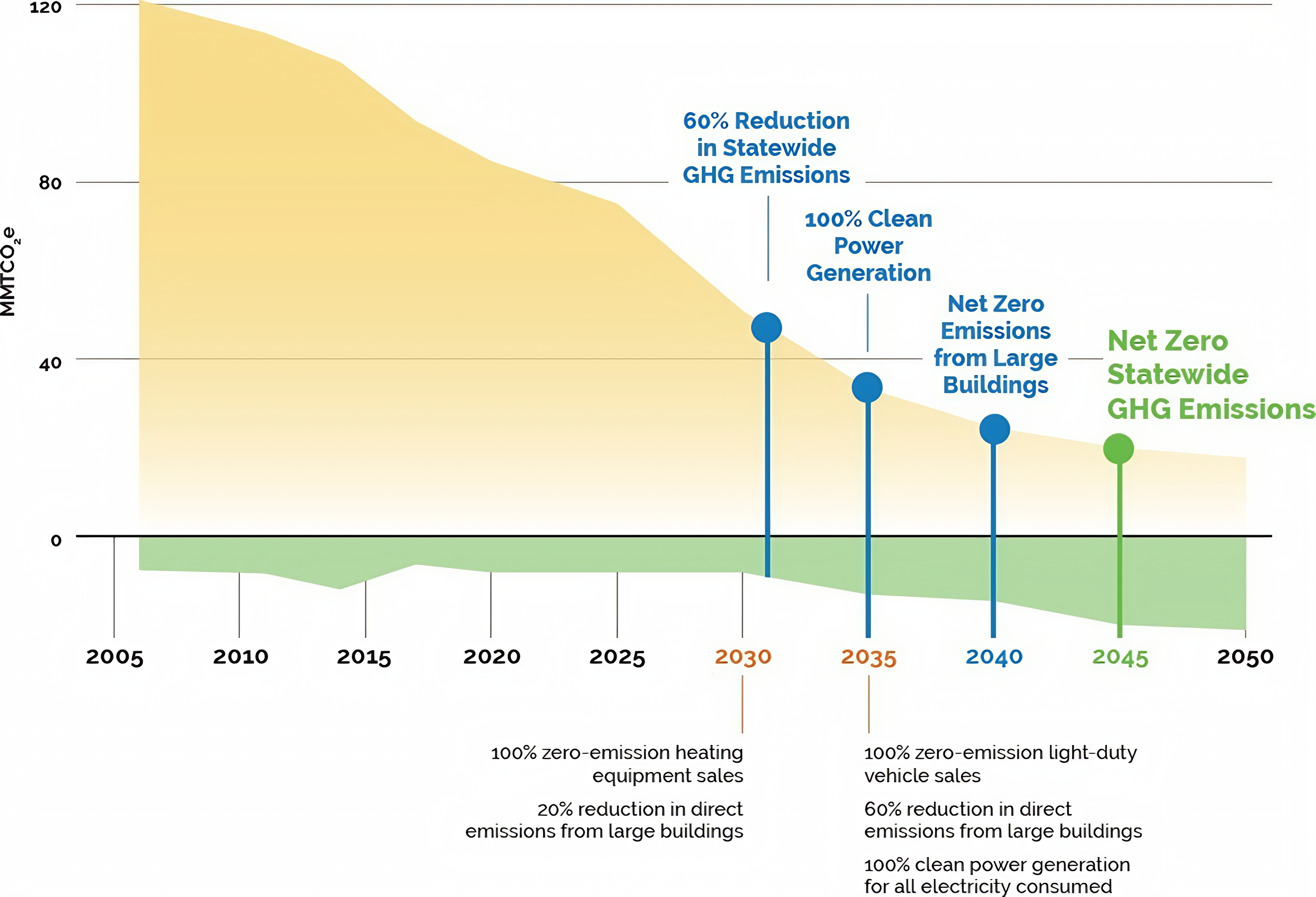 120

80

40

0

$MMTCO_2e$

60% Reduction in Statewide GHG Emissions

100% Clean Power Generation

Net Zero Emissions from Large Buildings

Net Zero Statewide GHG Emissions

2005 2010 2015 2020 2025 2030 2035 2040 2045 2050

100% zero-emission heating equipment sales

20% reduction in direct emissions from large buildings

100% zero-emission light-duty vehicle sales

60% reduction in direct emissions from large buildings

100% clean power generation for all electricity consumed